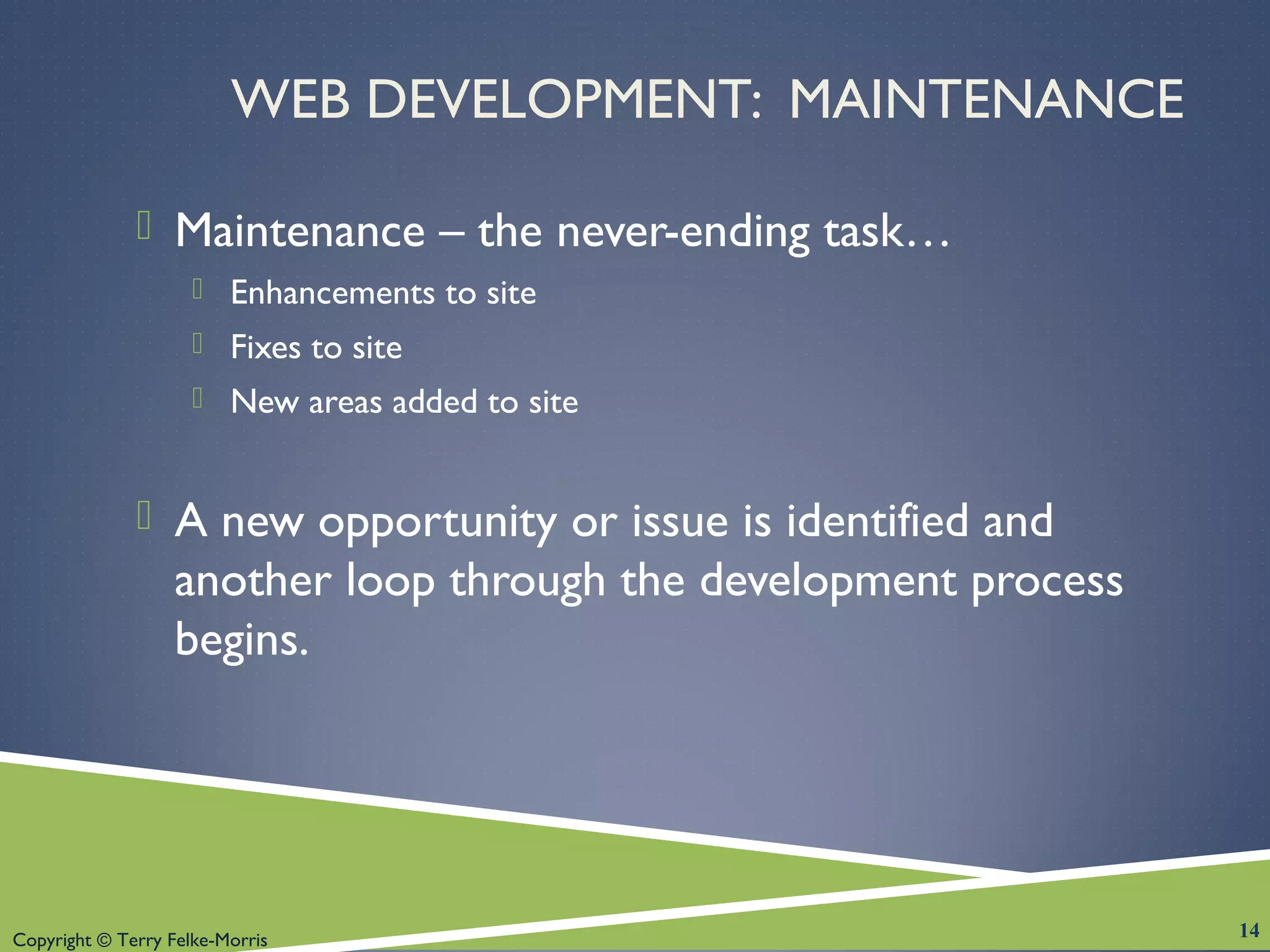 WEB DEVELOPMENT: MAINTENANCE

Maintenance – the never-ending task…

Enhancements to site

Fixes to site

New areas added to site

A new opportunity or issue is identified and another loop through the development process begins.

Copyright © Terry Felke-Morris

14